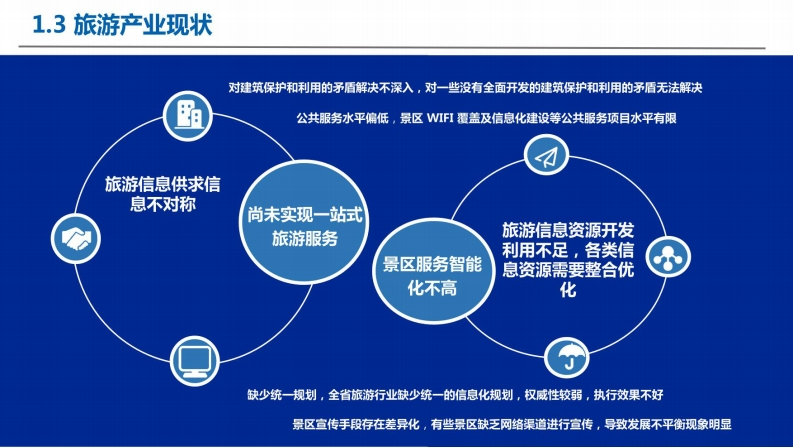 1.3 旅游产业现状

对建筑保护和利用的矛盾解决不深入，对一些没有全面开发的建筑保护和利用的矛盾无法解决

公共服务水平偏低，景区 WIFI 覆盖及信息化建设等公共服务项目水平有限

旅游信息供求信息不对称

尚未实现一站式旅游服务

景区服务智能化不高

旅游信息资源开发利用不足，各类信息资源需要整合优化

缺少统一规划，全省旅游行业缺少统一的信息化规划，权威性较弱，执行效果不好

景区宣传手段存在差异化，有些景区缺乏网络渠道进行宣传，导致发展不平衡现象明显